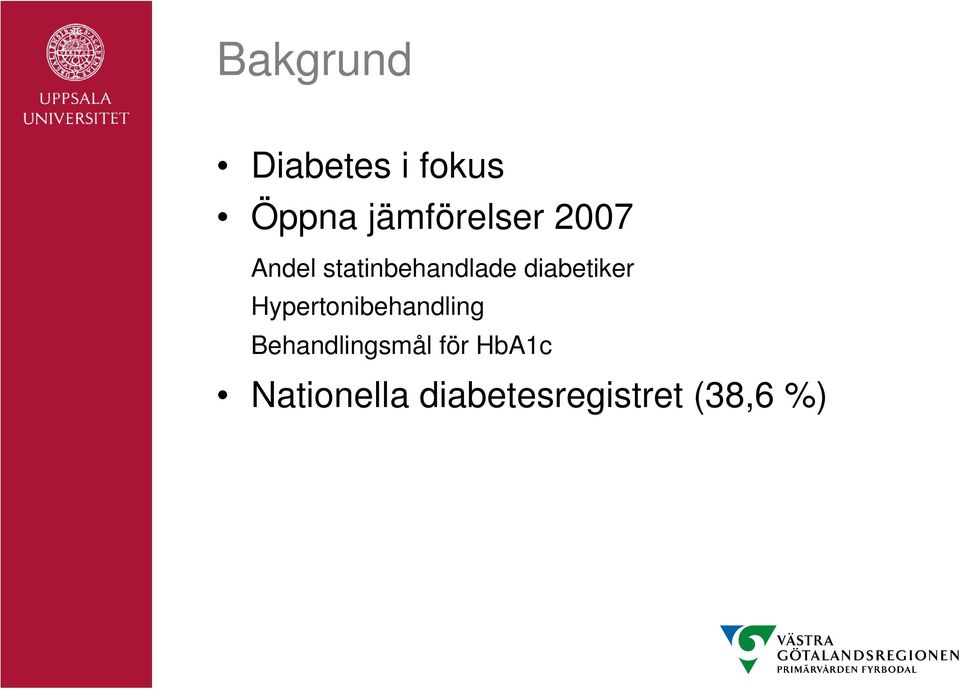 UPPSALA UNIVERSITET

Bakgrund

• Diabetes i fokus
• Öppna jämförelser 2007

Andel statinbehandlade diabetiker
Hypertonibehandling
Behandlingsmål för HbA1c

• Nationella diabetesregistret (38,6 %)

VÄSTRA GÖTALANDSREGIONEN
PRIMÄRVÅRDEN FYRBODAL